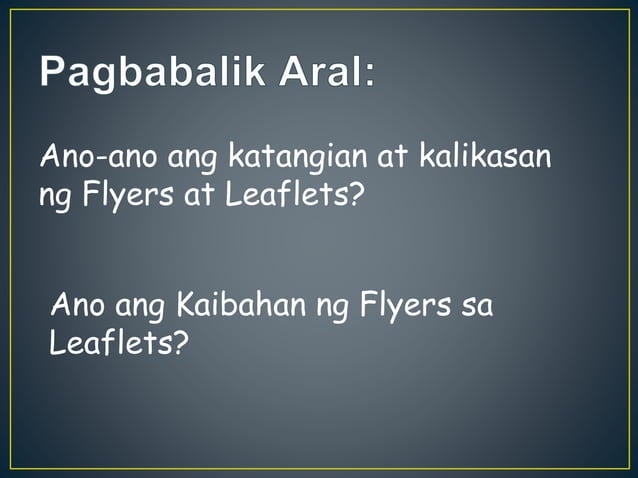 Pagbabalik Aral:

Ano-ano ang katangian at kalikasan ng Flyers at Leaflets?

Ano ang Kaibahan ng Flyers sa Leaflets?